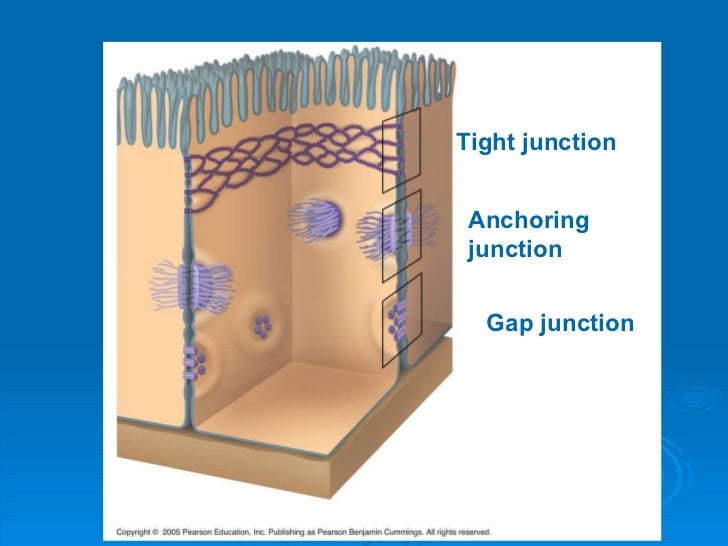 Tight junction

Anchoring junction

Gap junction

Copyright © 2005 Pearson Education, Inc. Publishing as Pearson Benjamin Cummings. All rights reserved.